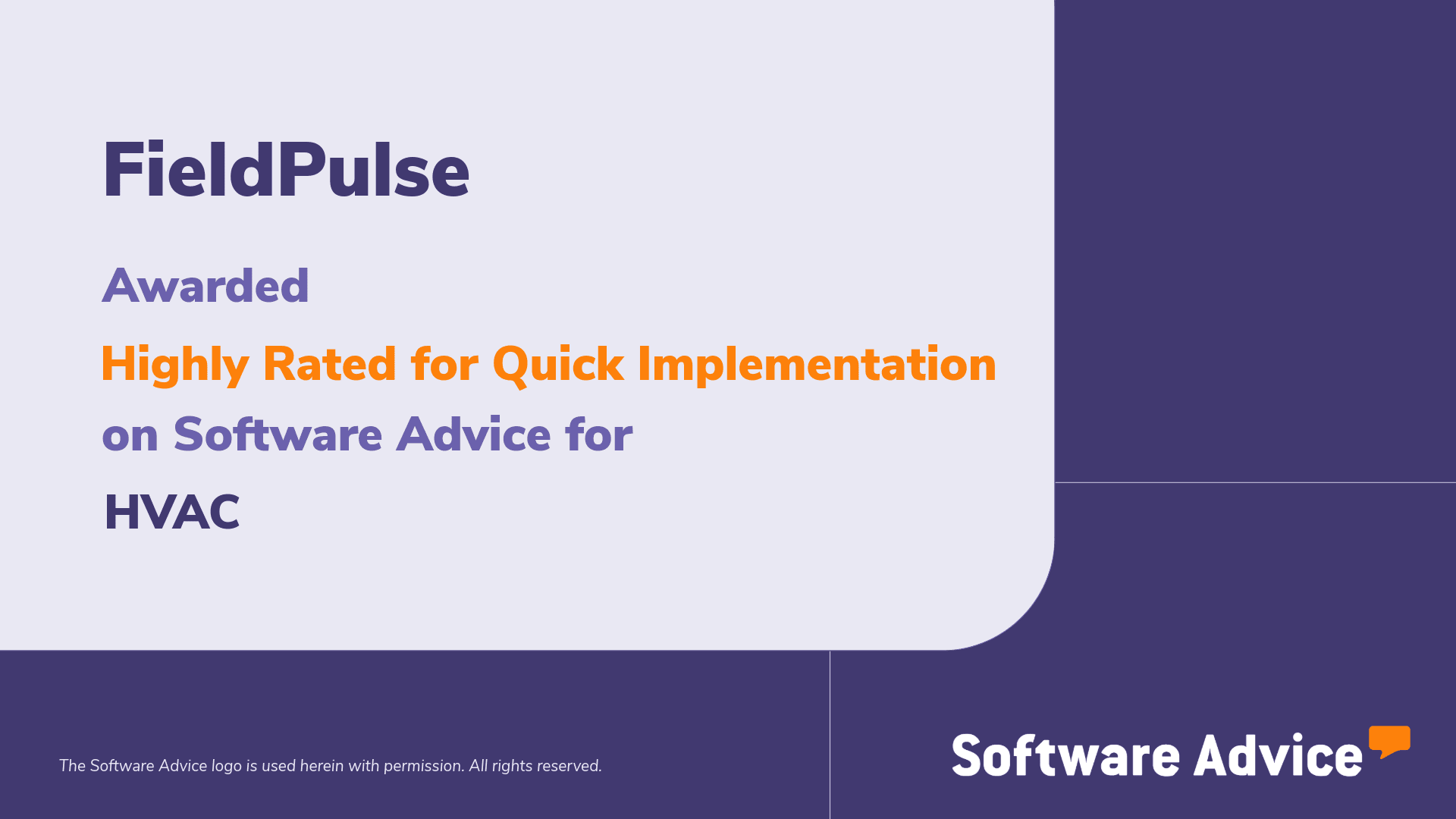 FieldPulse

Awarded

Highly Rated for Quick Implementation

on Software Advice for

HVAC

The Software Advice logo is used herein with permission. All rights reserved.

Software Advice